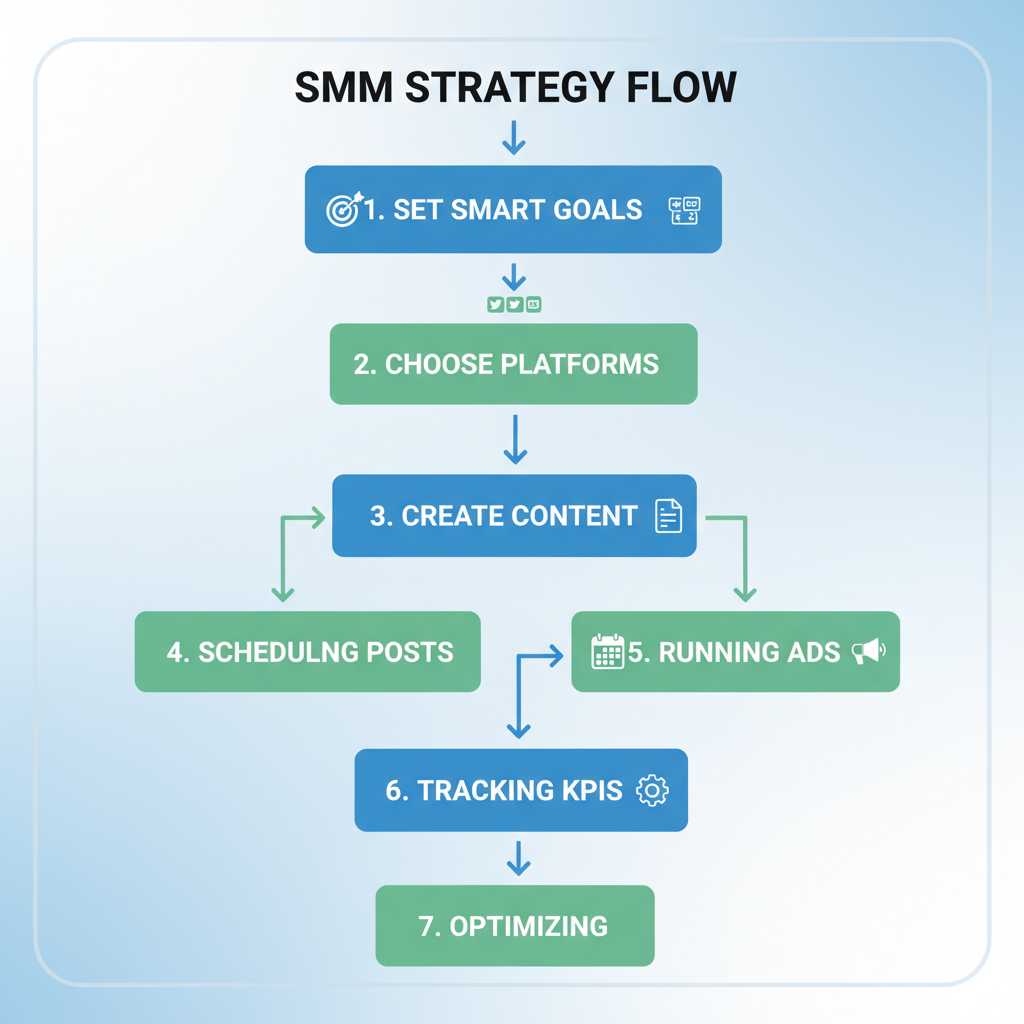 SMM STRATEGY FLOW

1. SET SMART GOALS

2. CHOOSE PLATFORMS

3. CREATE CONTENT

4. SCHEDULNG POSTS

5. RUNNING ADS

6. TRACKING KPIS

7. OPTIMIZING